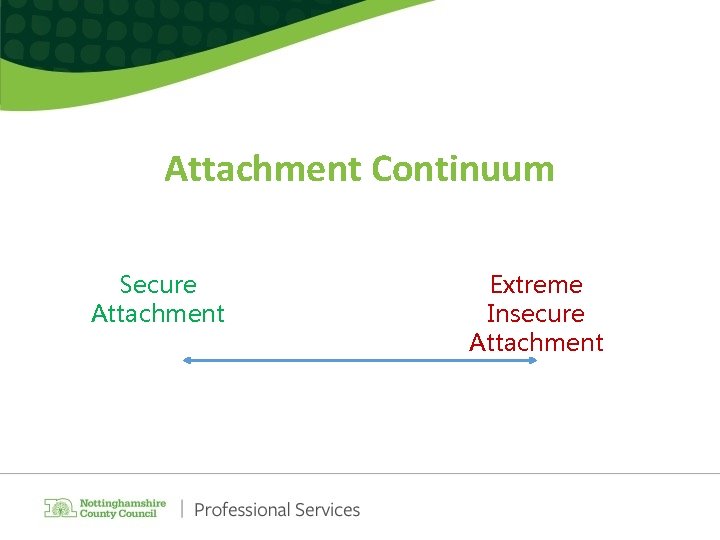 Attachment Continuum

Secure Attachment

Extreme Insecure Attachment

Nottinghamshire County Council | Professional Services